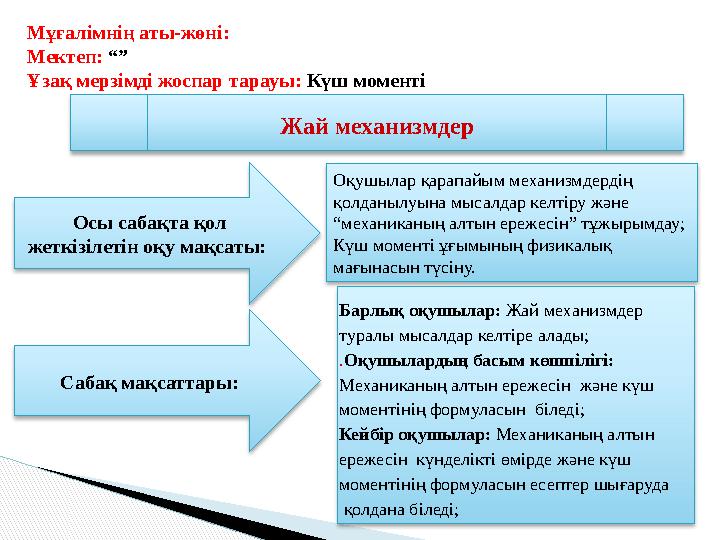 Мұғалімнің аты-жөні:
Мектеп: “”
Ұзақ мерзімді жоспар тарауы: Күш моменті

Жай механизмдер

Осы сабақта қол жеткізілетін оқу мақсаты:

Оқушылар қарапайым механизмдердің қолданылуына мысалдар келтіру және “механиканың алтын ережесін” тұжырымдау; Күш моменті ұғымының физикалық мағынасын түсіну.

Сабақ мақсаттары:

Барлық оқушылар: Жай механизмдер туралы мысалдар келтіре алады;
.Оқушылардың басым көпшілігі: Механиканың алтын ережесін және күш моментінің формуласын біледі;
Кейбір оқушылар: Механиканың алтын ережесін күнделікті өмірде және күш моментінің формуласын есептер шығаруда қолдана біледі;